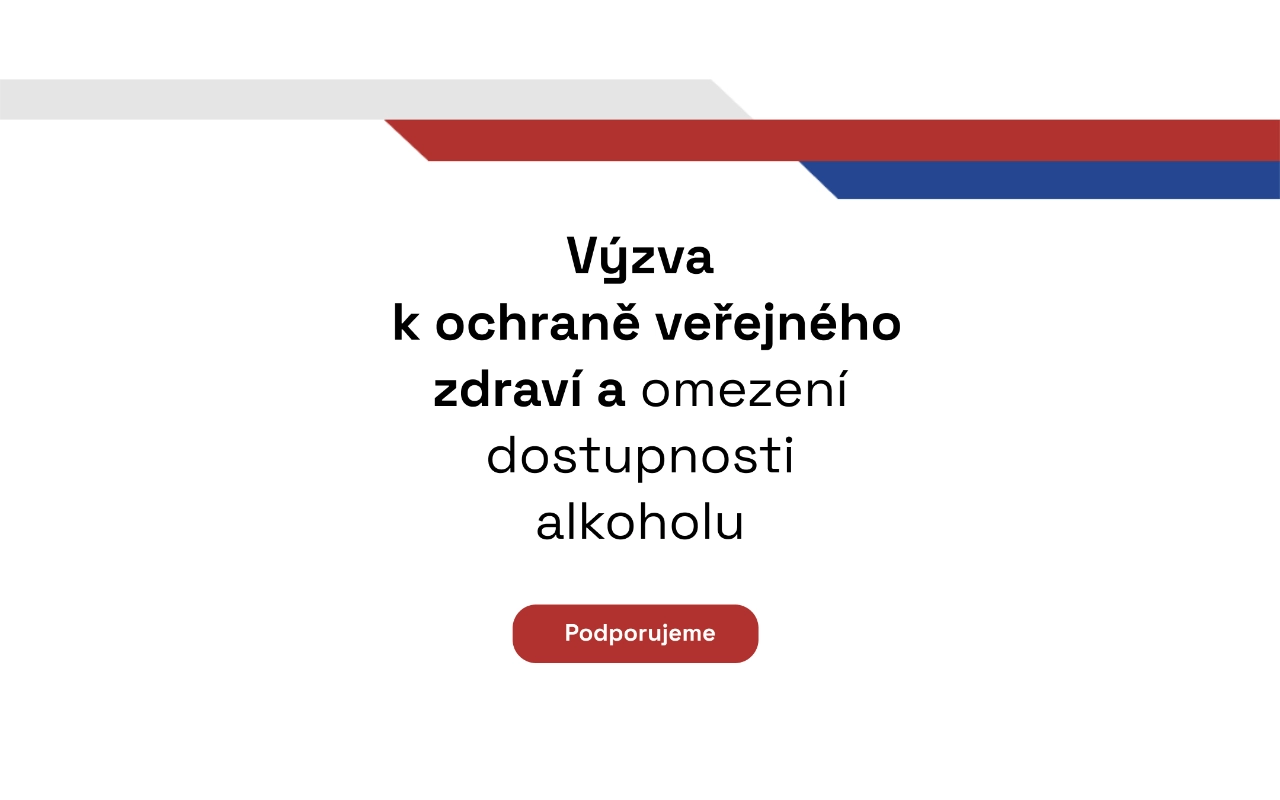 Výzva k ochraně veřejného zdraví a omezení dostupnosti alkoholu

Podporujeme